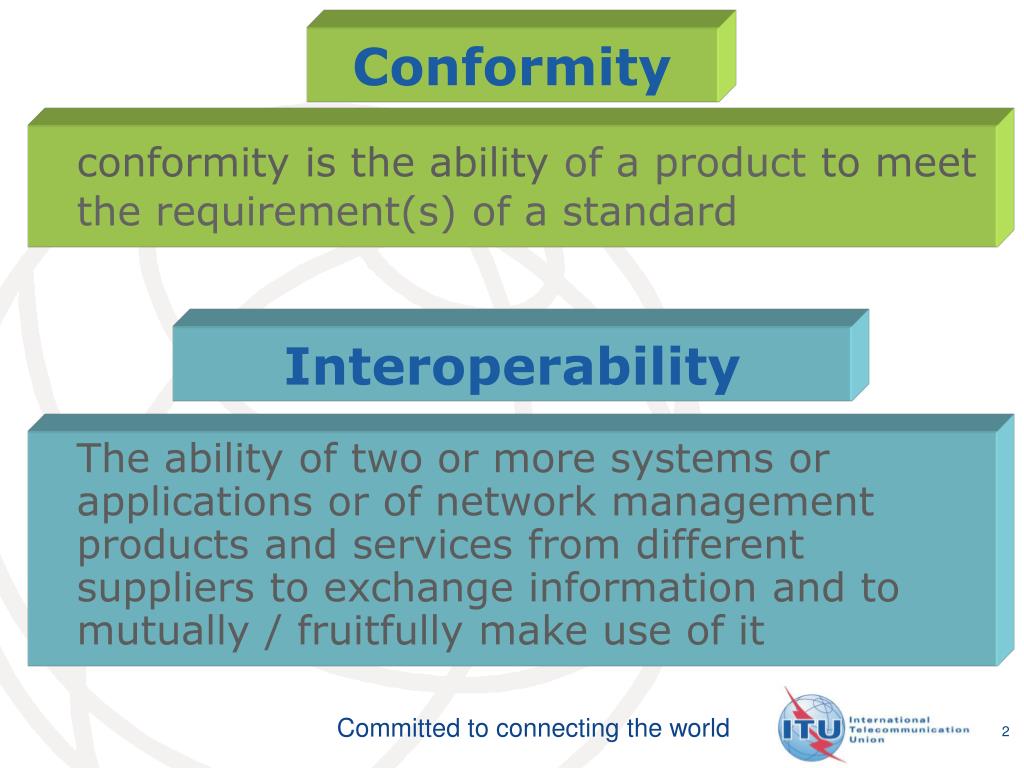 Conformity

conformity is the ability of a product to meet the requirement(s) of a standard

Interoperability

The ability of two or more systems or applications or of network management products and services from different suppliers to exchange information and to mutually / fruitfully make use of it

Committed to connecting the world

ITU International Telecommunication Union

2